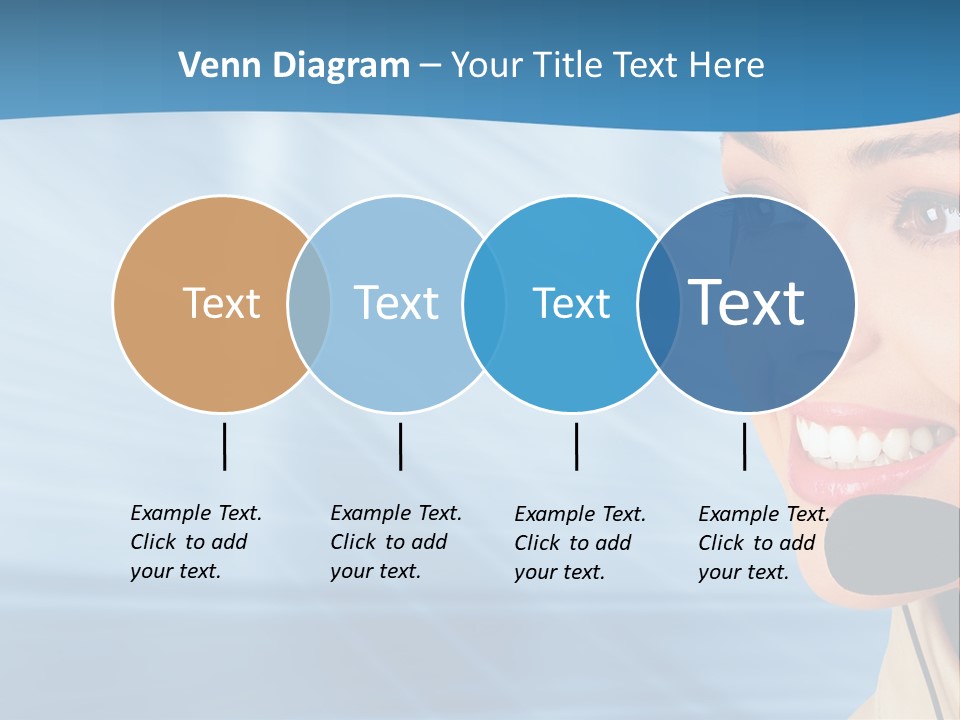 Venn Diagram – Your Title Text Here

Text

Text

Text

Text

Example Text. Click to add your text.

Example Text. Click to add your text.

Example Text. Click to add your text.

Example Text. Click to add your text.